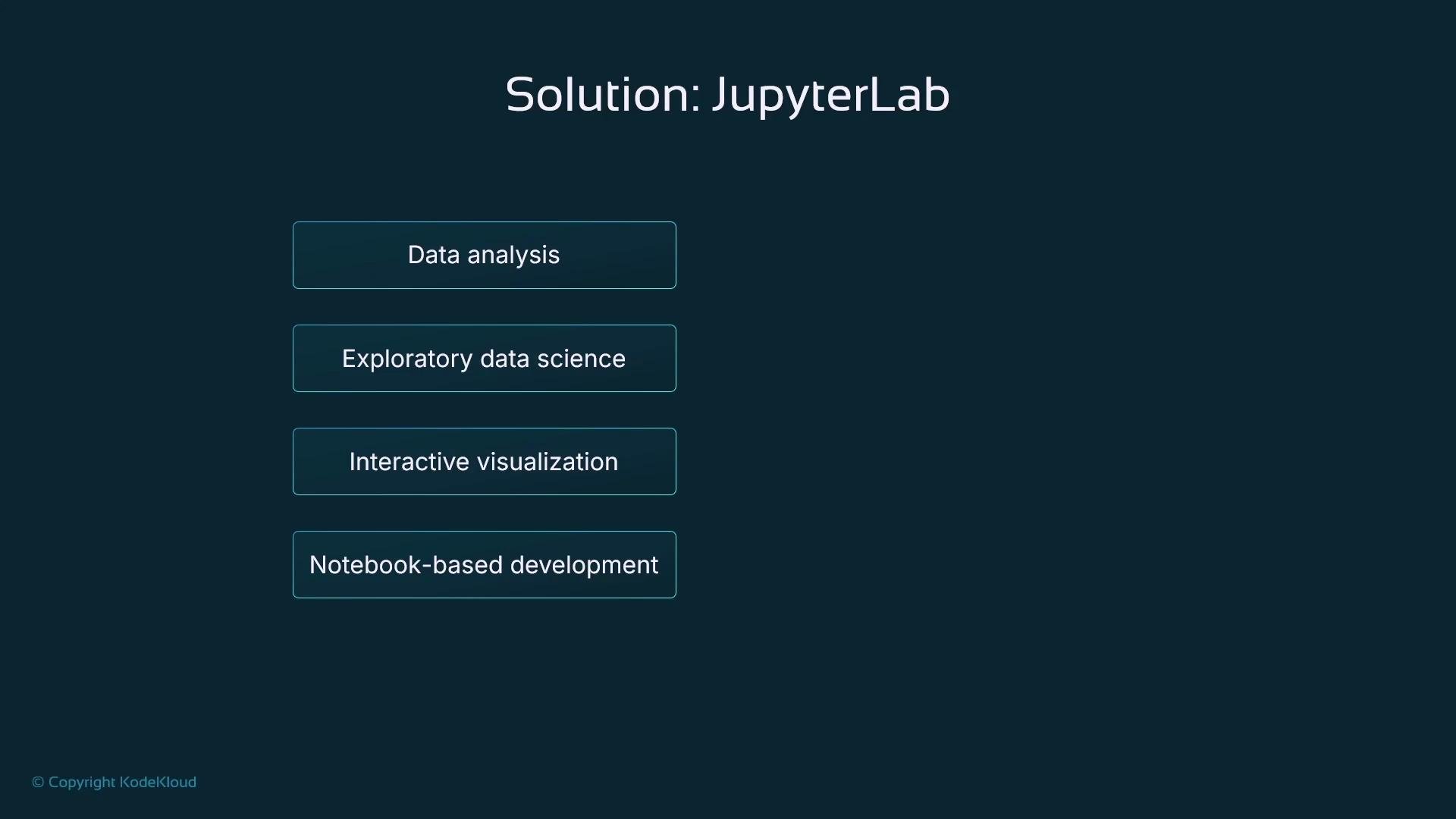 Solution: JupyterLab

Data analysis

Exploratory data science

Interactive visualization

Notebook-based development

© Copyright KodeKloud